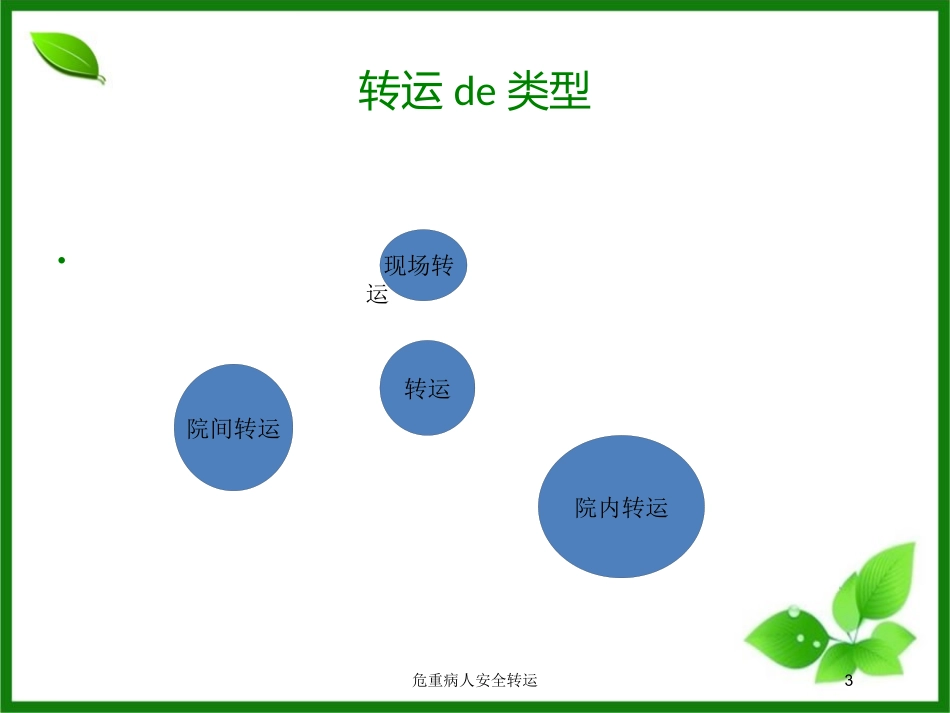 转运 de 类型

•

现场转运

转运

院间转运

院内转运

危重病人安全转运

3